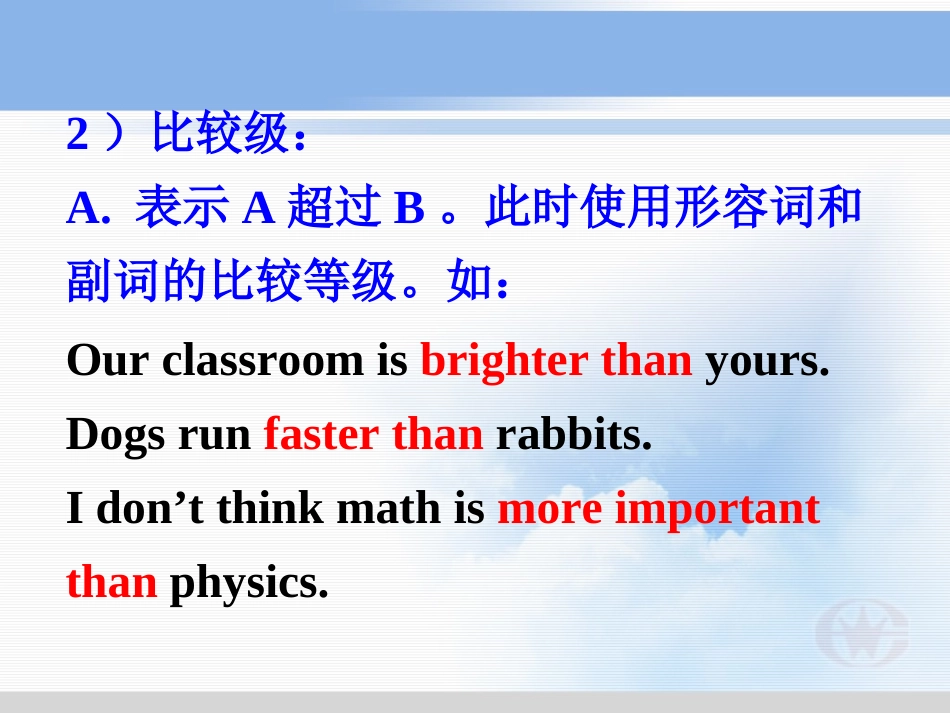 2）比较级：

A. 表示 A 超过 B 。此时使用形容词和副词的比较等级。如：

Our classroom is brighter than yours.

Dogs run faster than rabbits.

I don’t think math is more important than physics.